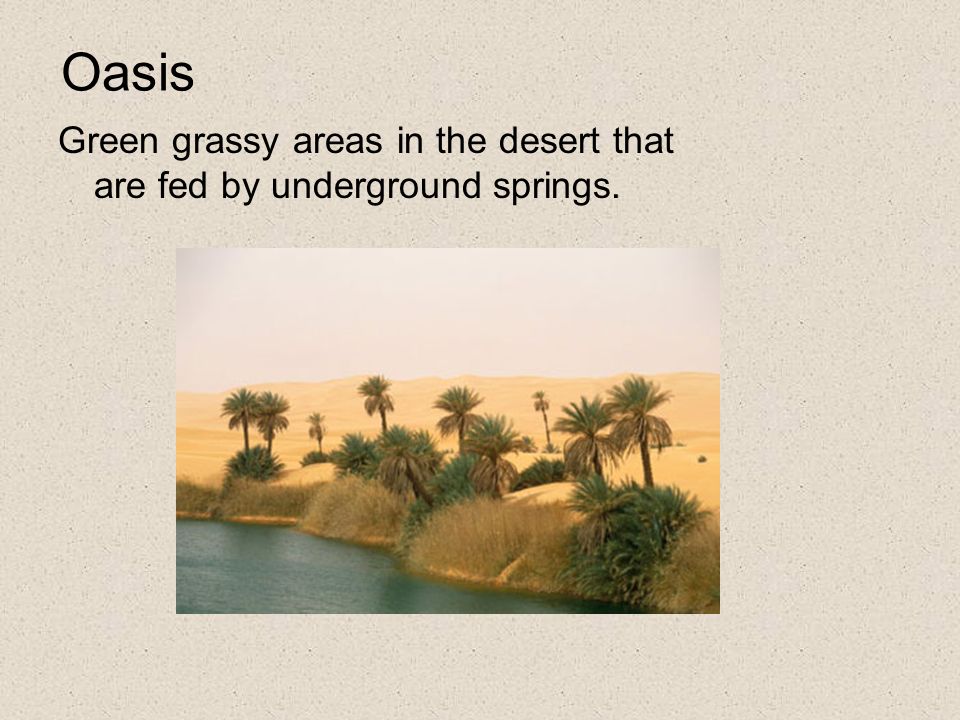 Oasis

Green grassy areas in the desert that are fed by underground springs.